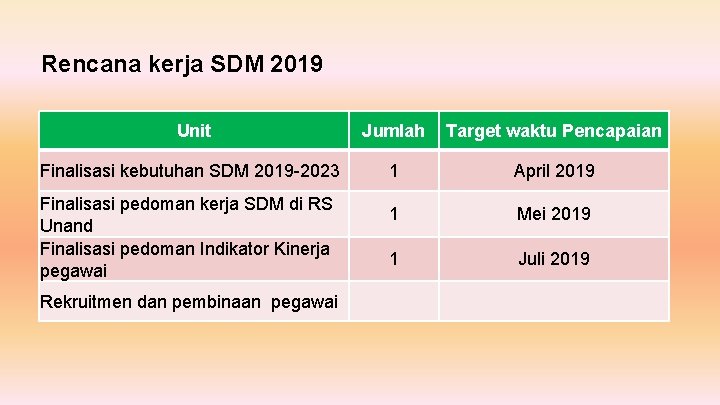 Rencana kerja SDM 2019

| Unit | Jumlah | Target waktu Pencapaian |
|---|---|---|
| Finalisasi kebutuhan SDM 2019-2023 | 1 | April 2019 |
| Finalisasi pedoman kerja SDM di RS Unand | 1 | Mei 2019 |
| Finalisasi pedoman Indikator Kinerja pegawai | 1 | Juli 2019 |
| Rekruitmen dan pembinaan pegawai | | |